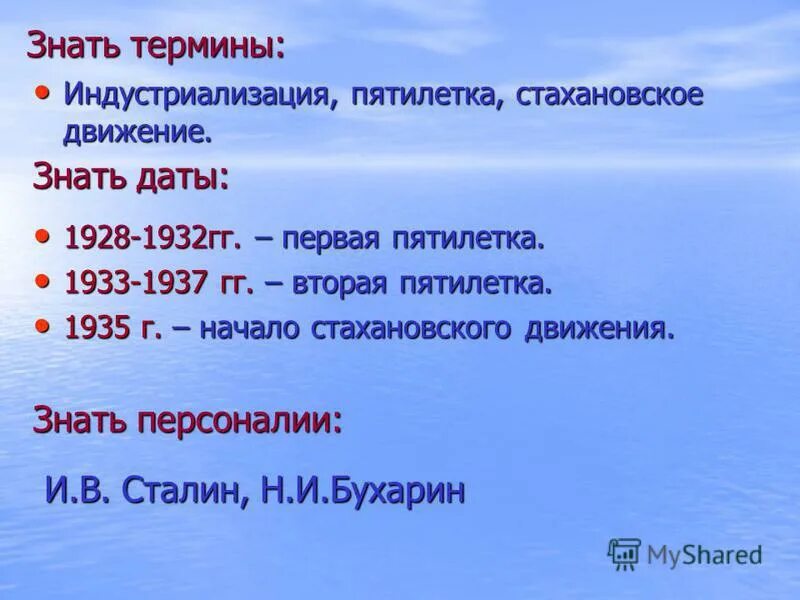 Знать термины:

• Индустриализация, пятилетка, стахановское движение.

Знать даты:

• 1928-1932гг. – первая пятилетка.
• 1933-1937 гг. – вторая пятилетка.
• 1935 г. – начало стахановского движения.

Знать персоналии:

И.В. Сталин, Н.И.Бухарин

MyShared